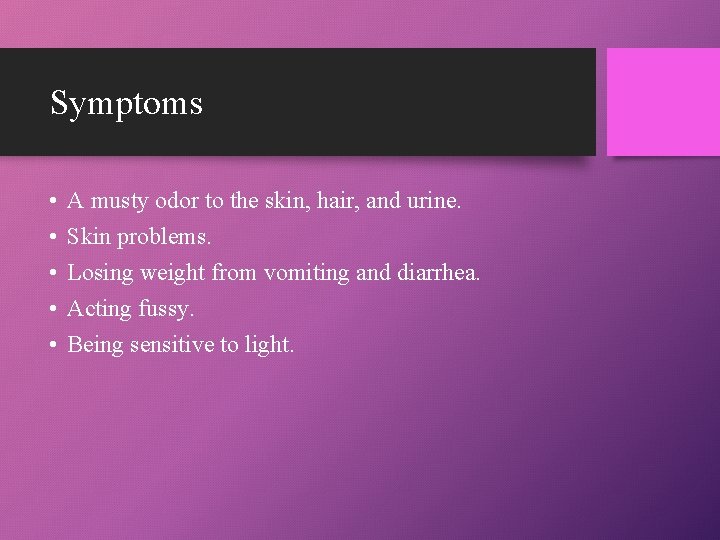 Symptoms

• A musty odor to the skin, hair, and urine.
• Skin problems.
• Losing weight from vomiting and diarrhea.
• Acting fussy.
• Being sensitive to light.